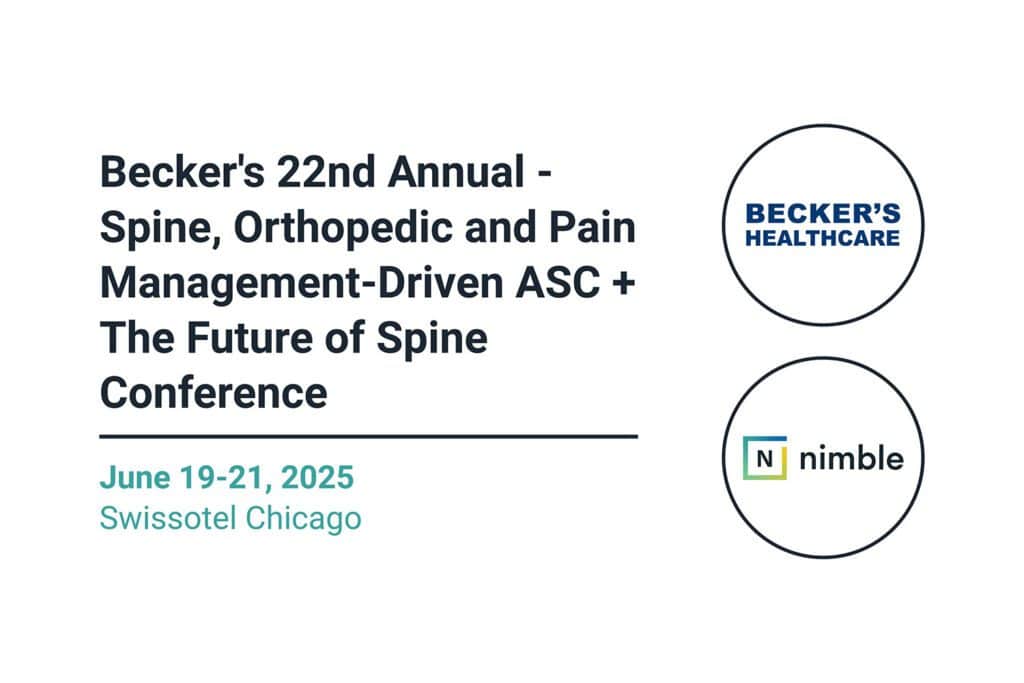 Becker's 22nd Annual - Spine, Orthopedic and Pain Management-Driven ASC + The Future of Spine Conference

June 19-21, 2025
Swissotel Chicago

BECKER'S
HEALTHCARE

N nimble